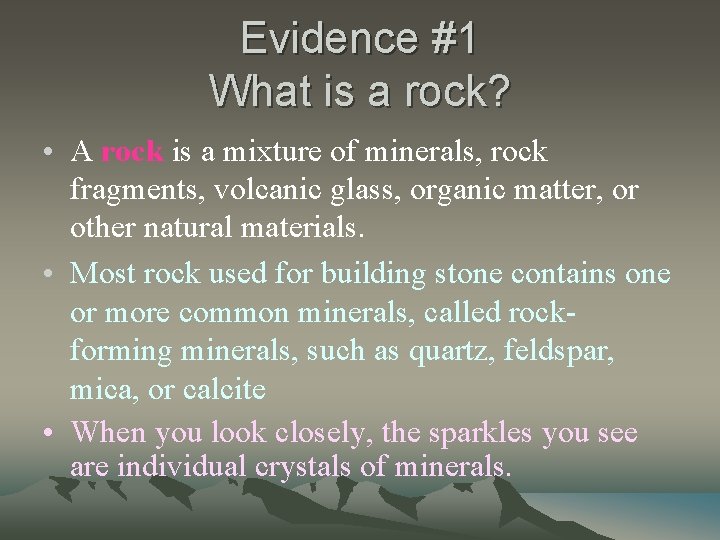 Evidence #1
What is a rock?

• A rock is a mixture of minerals, rock fragments, volcanic glass, organic matter, or other natural materials.

• Most rock used for building stone contains one or more common minerals, called rock-forming minerals, such as quartz, feldspar, mica, or calcite

• When you look closely, the sparkles you see are individual crystals of minerals.